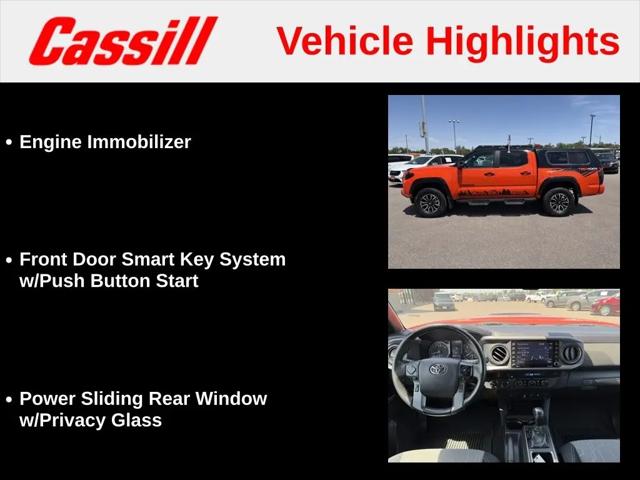 Cassill

Vehicle Highlights

• Engine Immobilizer

• Front Door Smart Key System w/Push Button Start

• Power Sliding Rear Window w/Privacy Glass